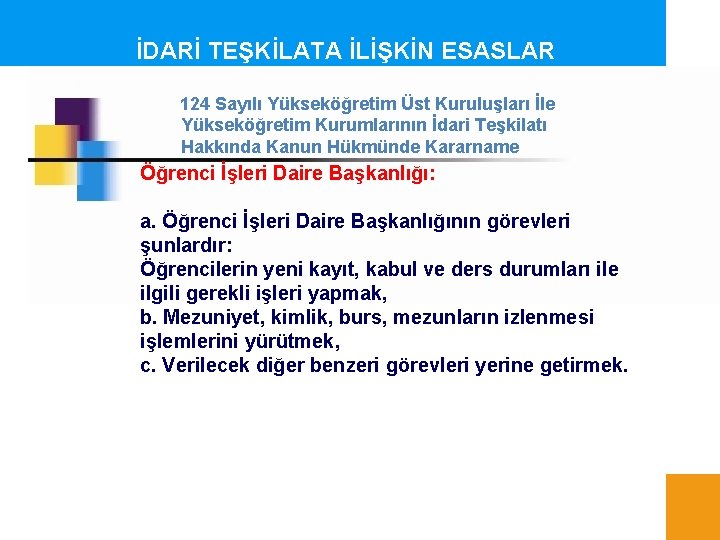 İDARİ TEŞKİLATA İLİŞKİN ESASLAR

124 Sayılı Yükseköğretim Üst Kuruluşları İle Yükseköğretim Kurumlarının İdari Teşkilatı Hakkında Kanun Hükmünde Kararname

Öğrenci İşleri Daire Başkanlığı:

a. Öğrenci İşleri Daire Başkanlığının görevleri şunlardır:
Öğrencilerin yeni kayıt, kabul ve ders durumları ile ilgili gerekli işleri yapmak,
b. Mezuniyet, kimlik, burs, mezunların izlenmesi işlemlerini yürütmek,
c. Verilecek diğer benzeri görevleri yerine getirmek.